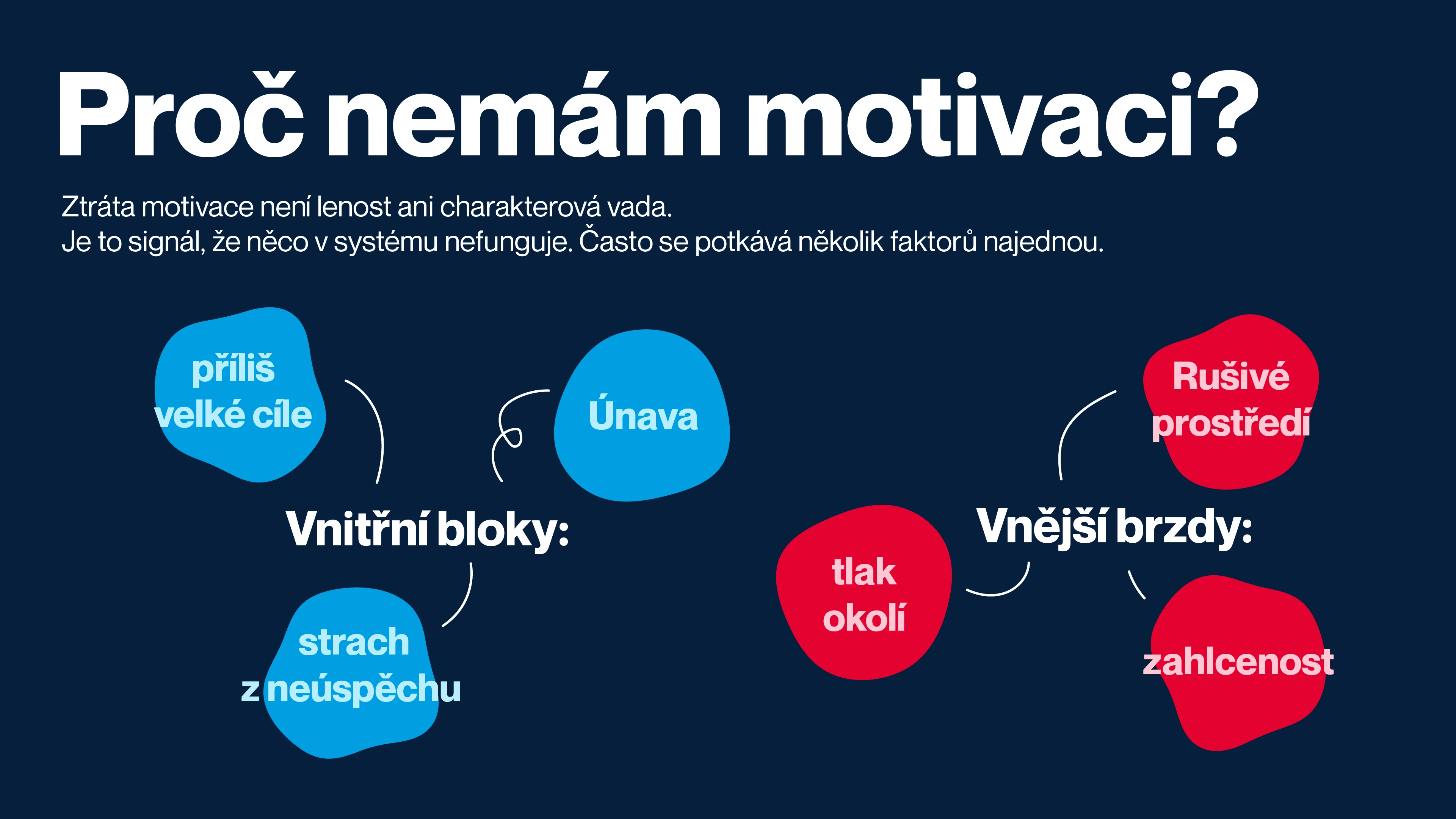 Proč nemám motivaci?

Ztráta motivace není lenost ani charakterová vada.
Je to signál, že něco v systému nefunguje. Často se potkává několik faktorů najednou.

příliš velké cíle

Únava

Vnitřní bloky:

strach z neúspěchu

Rušivé prostředí

Vnější brzdy:

tlak okolí

zahlcenost